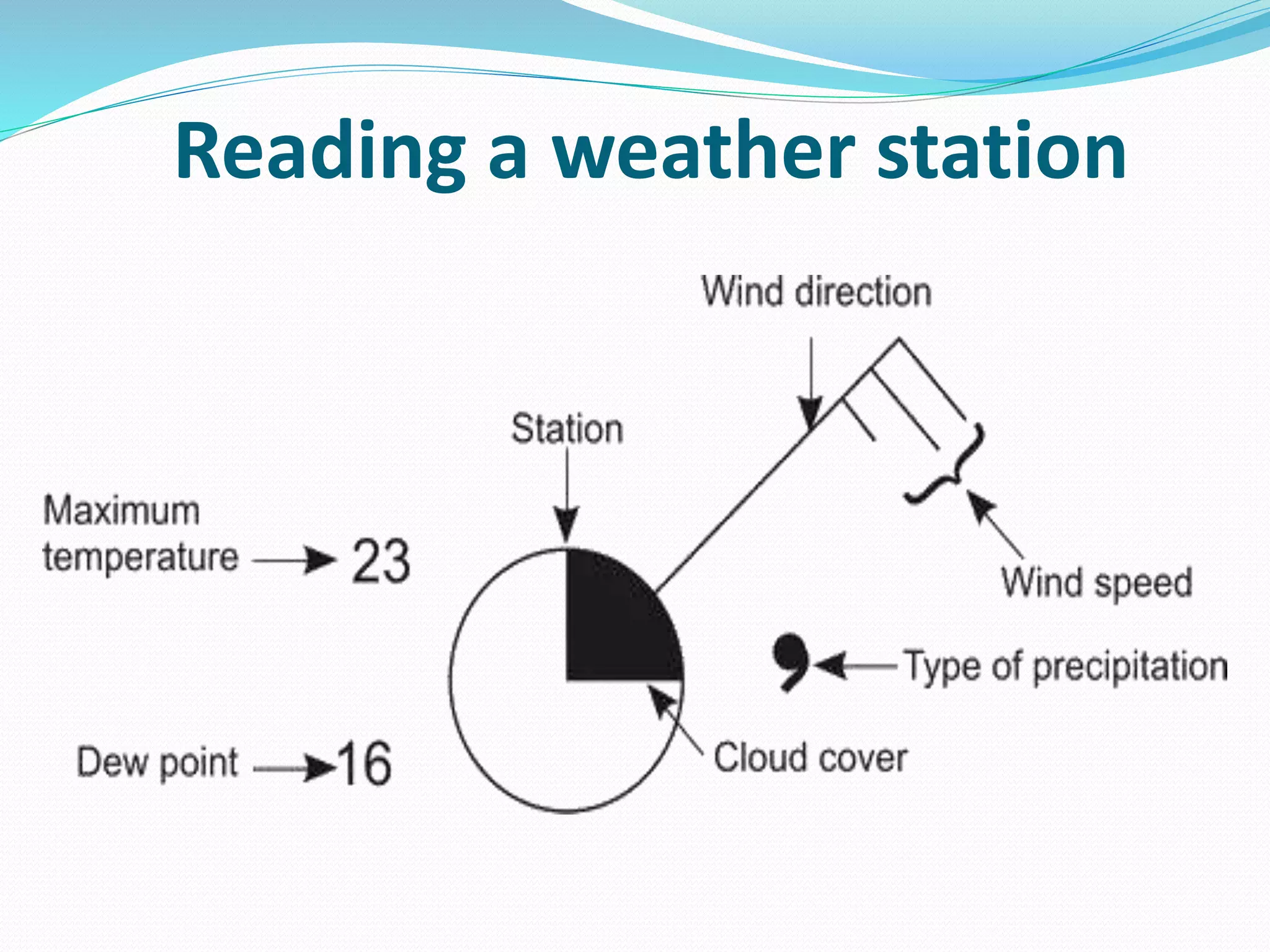 Reading a weather station

Wind direction

Station

Maximum temperature 23

Wind speed

Type of precipitation

Cloud cover

Dew point 16